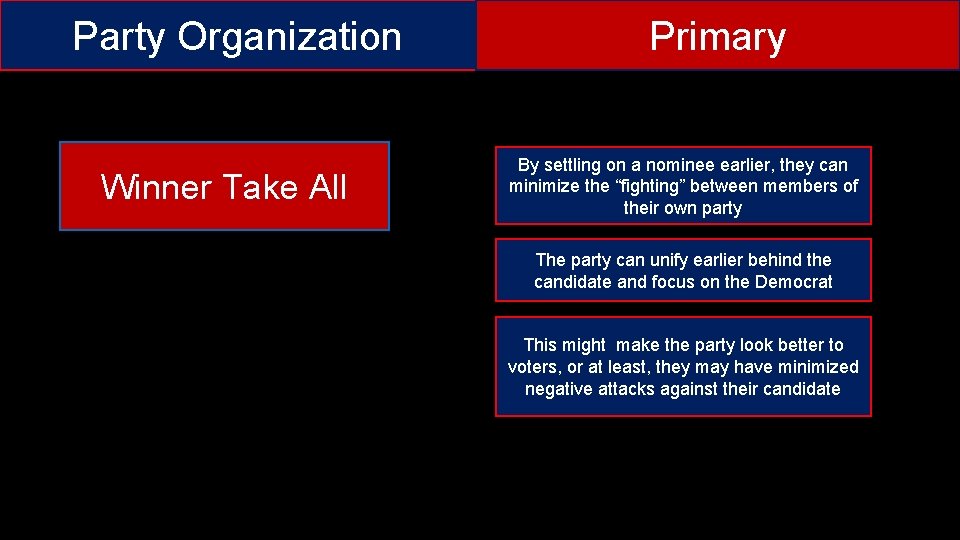 Party Organization

Primary

Winner Take All

By settling on a nominee earlier, they can minimize the “fighting” between members of their own party

The party can unify earlier behind the candidate and focus on the Democrat

This might make the party look better to voters, or at least, they may have minimized negative attacks against their candidate